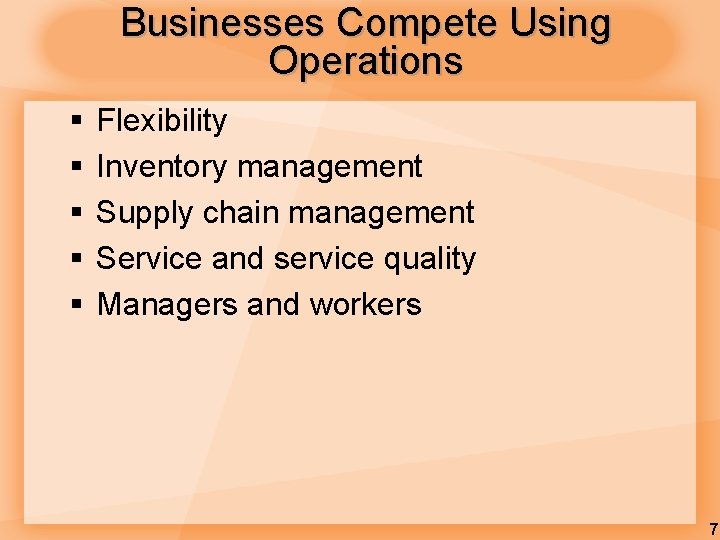 Businesses Compete Using Operations

• Flexibility
• Inventory management
• Supply chain management
• Service and service quality
• Managers and workers

7